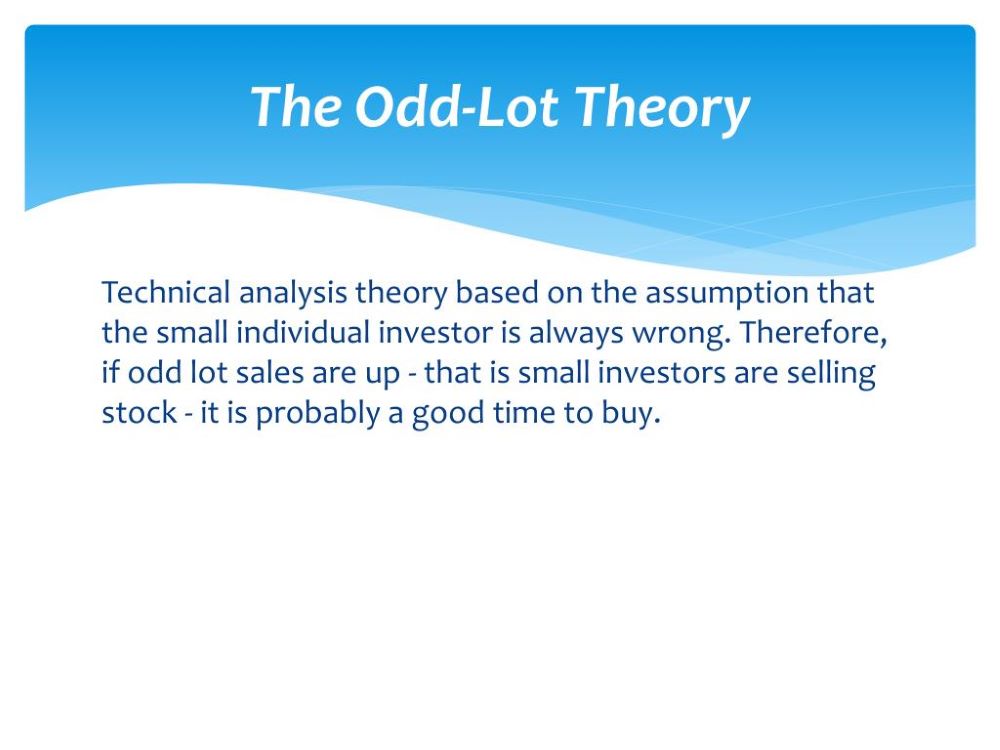 The Odd-Lot Theory

Technical analysis theory based on the assumption that the small individual investor is always wrong. Therefore, if odd lot sales are up - that is small investors are selling stock - it is probably a good time to buy.